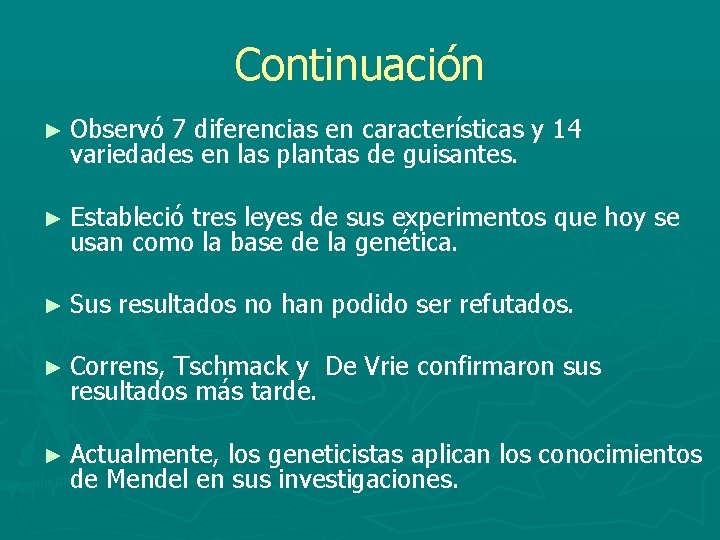 Continuación

► Observó 7 diferencias en características y 14 variedades en las plantas de guisantes.

► Estableció tres leyes de sus experimentos que hoy se usan como la base de la genética.

► Sus resultados no han podido ser refutados.

► Correns, Tschmack y De Vrie confirmaron sus resultados más tarde.

► Actualmente, los geneticistas aplican los conocimientos de Mendel en sus investigaciones.